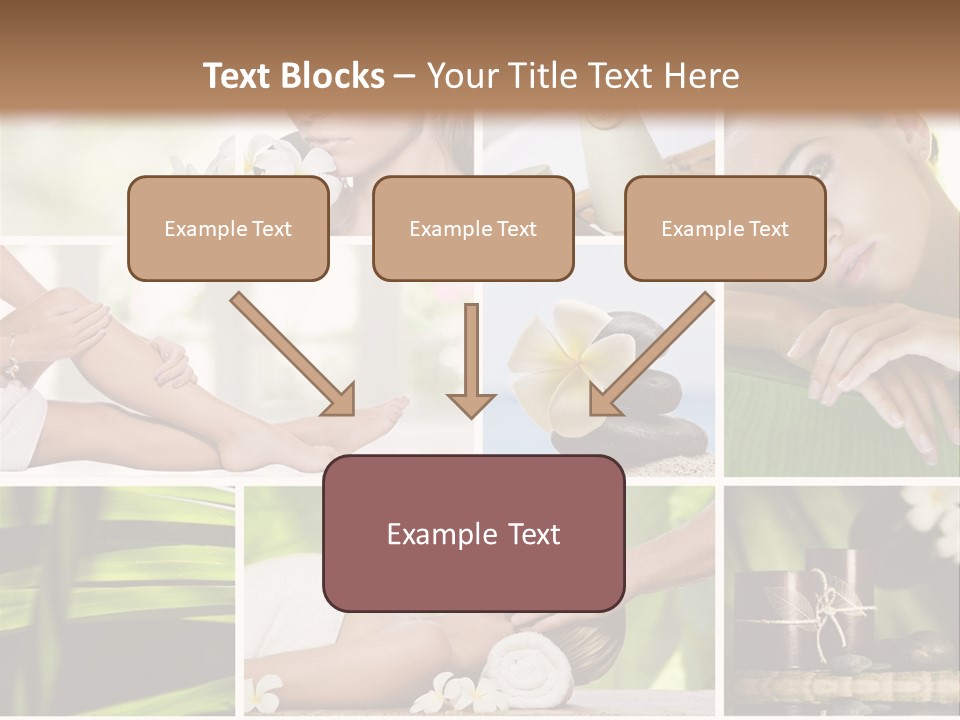 Text Blocks – Your Title Text Here

Example Text

Example Text

Example Text

Example Text